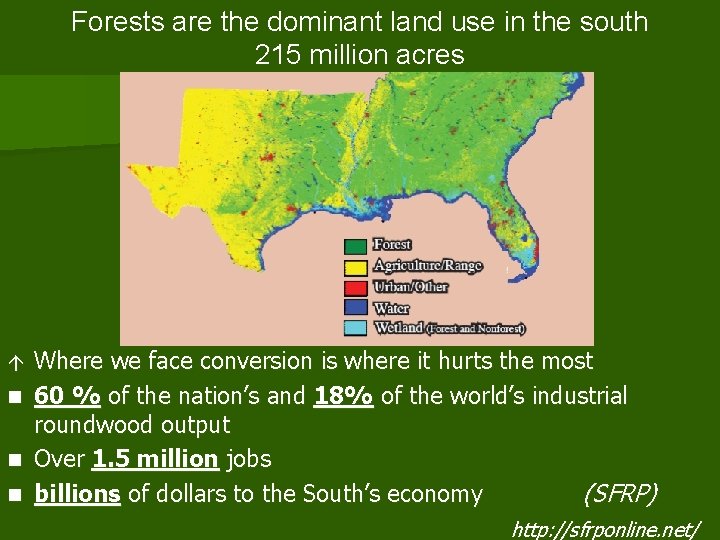 Forests are the dominant land use in the south
215 million acres

Forest
Agriculture/Range
Urban/Other
Water
Wetland (Forest and Nonforest)

↑ Where we face conversion is where it hurts the most
■ 60 % of the nation's and 18% of the world's industrial roundwood output
■ Over 1.5 million jobs
■ billions of dollars to the South's economy (SFRP)

http://sfrponline.net/